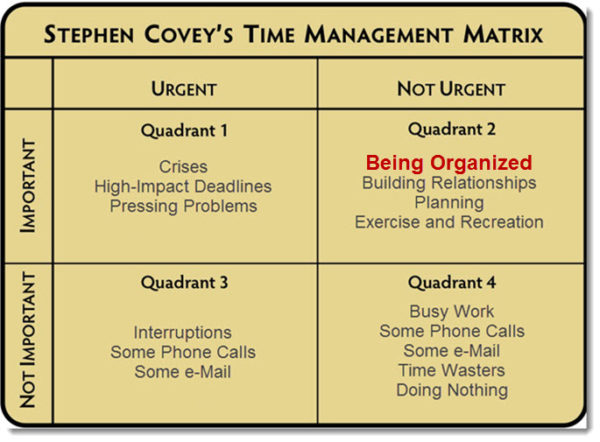 STEPHEN COVEY'S TIME MANAGEMENT MATRIX

| | URGENT | NOT URGENT |
|---|---|---|
| IMPORTANT | Quadrant 1<br>Crises<br>High-Impact Deadlines<br>Pressing Problems | Quadrant 2<br>Being Organized<br>Building Relationships<br>Planning<br>Exercise and Recreation |
| NOT IMPORTANT | Quadrant 3<br>Interruptions<br>Some Phone Calls<br>Some e-Mail | Quadrant 4<br>Busy Work<br>Some Phone Calls<br>Some e-Mail<br>Time Wasters<br>Doing Nothing |